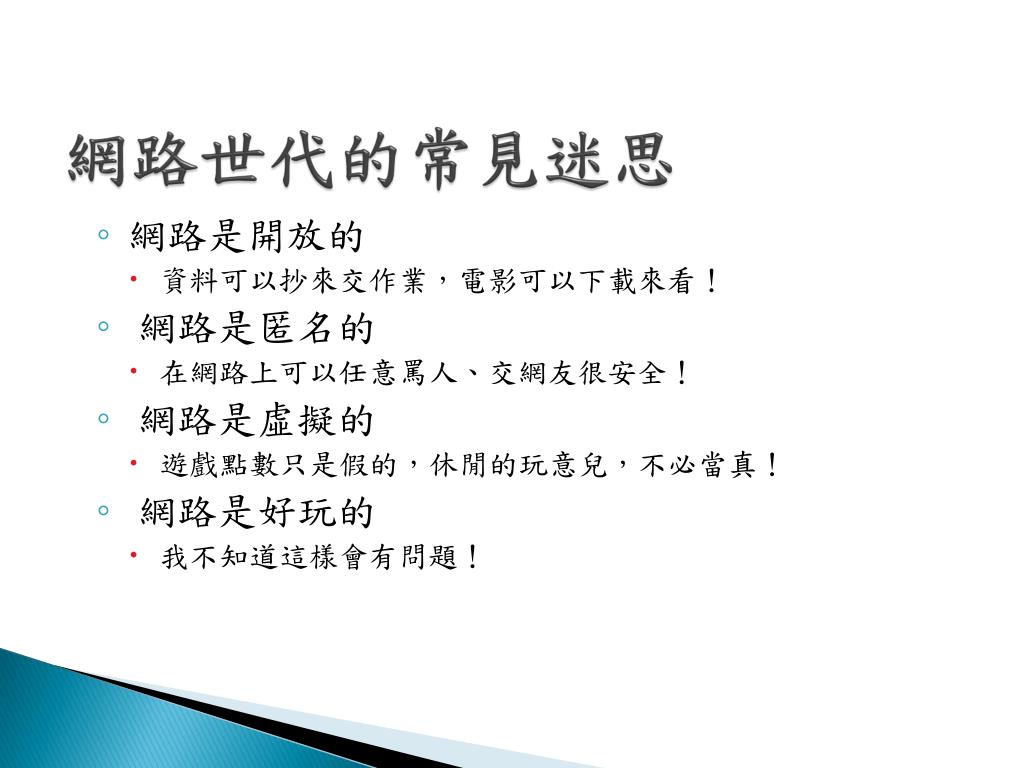 網路世代的常見迷思

◦ 網路是開放的
• 資料可以抄來交作業，電影可以下載來看！
◦ 網路是匿名的
• 在網路上可以任意罵人、交網友很安全！
◦ 網路是虛擬的
• 遊戲點數只是假的，休閒的玩意兒，不必當真！
◦ 網路是好玩的
• 我不知道這樣會有問題！